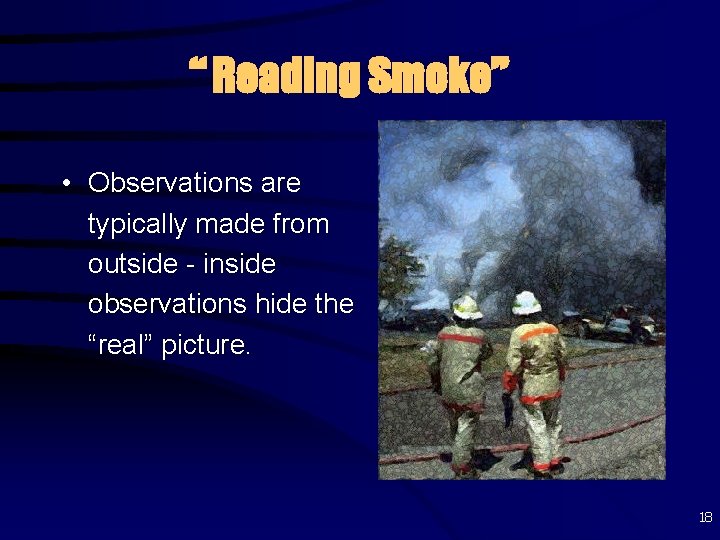 “Reading Smoke”

• Observations are typically made from outside - inside observations hide the “real” picture.

18